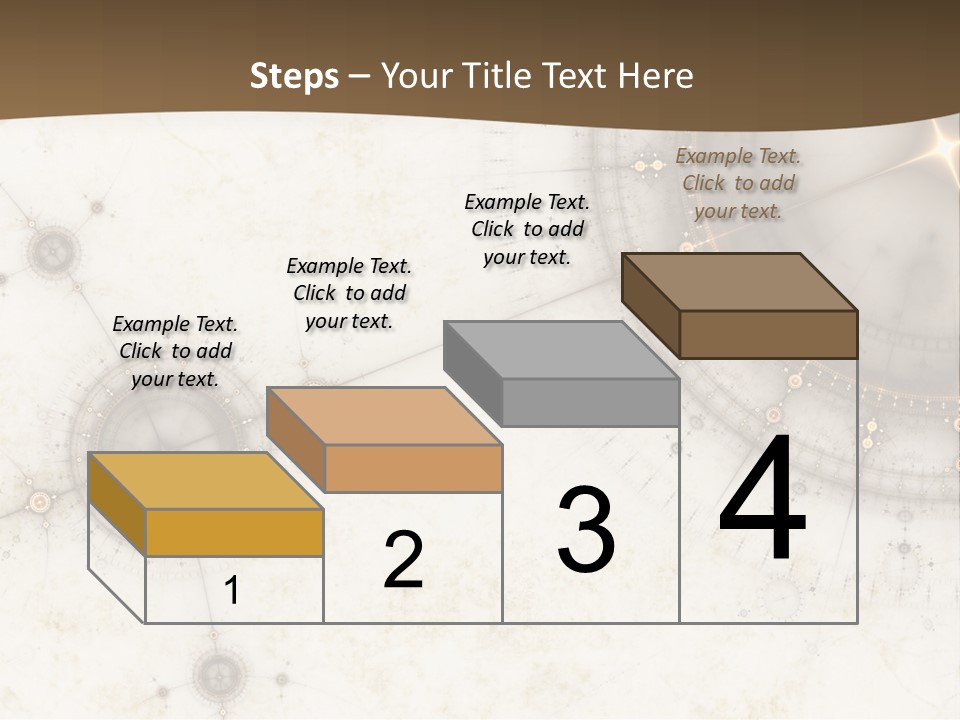 Steps – Your Title Text Here

Example Text. Click to add your text.

Example Text. Click to add your text.

Example Text. Click to add your text.

Example Text. Click to add your text.

1

2

3

4